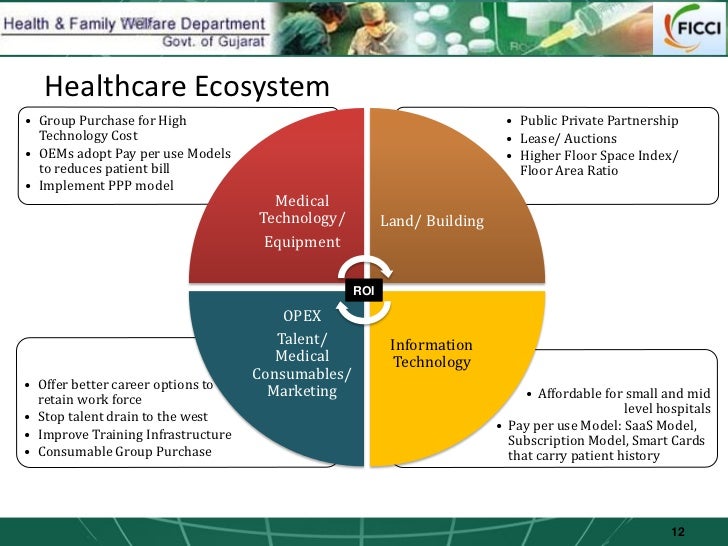 Health & Family Welfare Department
Govt. of Gujarat

FICCI

Healthcare Ecosystem

• Group Purchase for High Technology Cost
• OEMs adopt Pay per use Models to reduces patient bill
• Implement PPP model

• Public Private Partnership
• Lease/ Auctions
• Higher Floor Space Index/ Floor Area Ratio

Medical Technology/ Equipment

Land/ Building

ROI

OPEX
Talent/ Medical Consumables/ Marketing

Information Technology

• Offer better career options to retain work force
• Stop talent drain to the west
• Improve Training Infrastructure
• Consumable Group Purchase

• Affordable for small and mid level hospitals
• Pay per use Model: SaaS Model, Subscription Model, Smart Cards that carry patient history

12